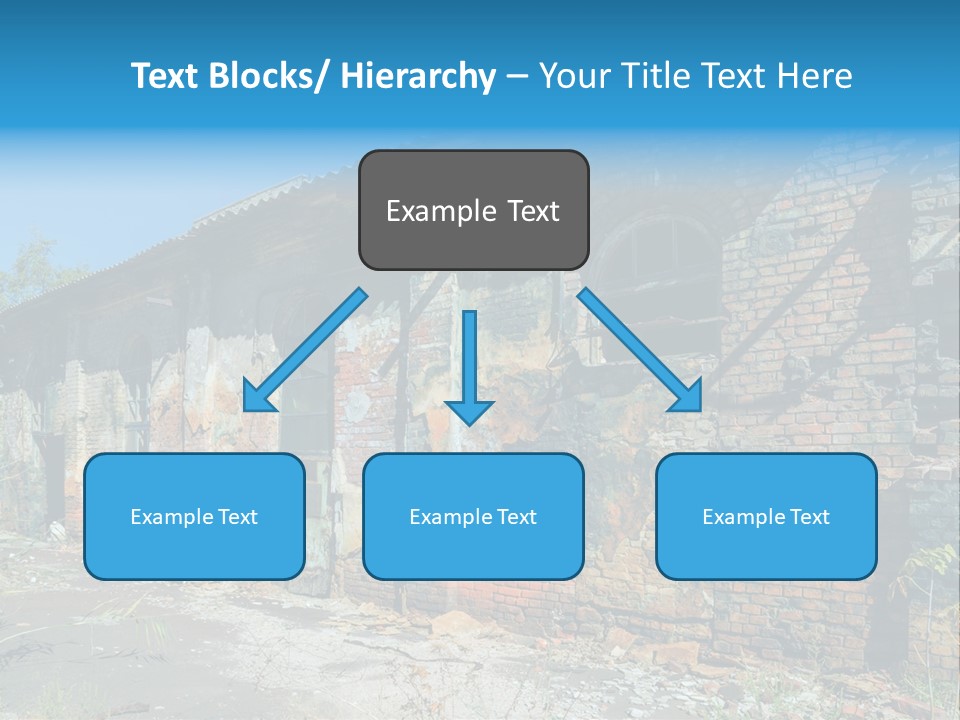 Text Blocks/ Hierarchy – Your Title Text Here

Example Text

Example Text

Example Text

Example Text